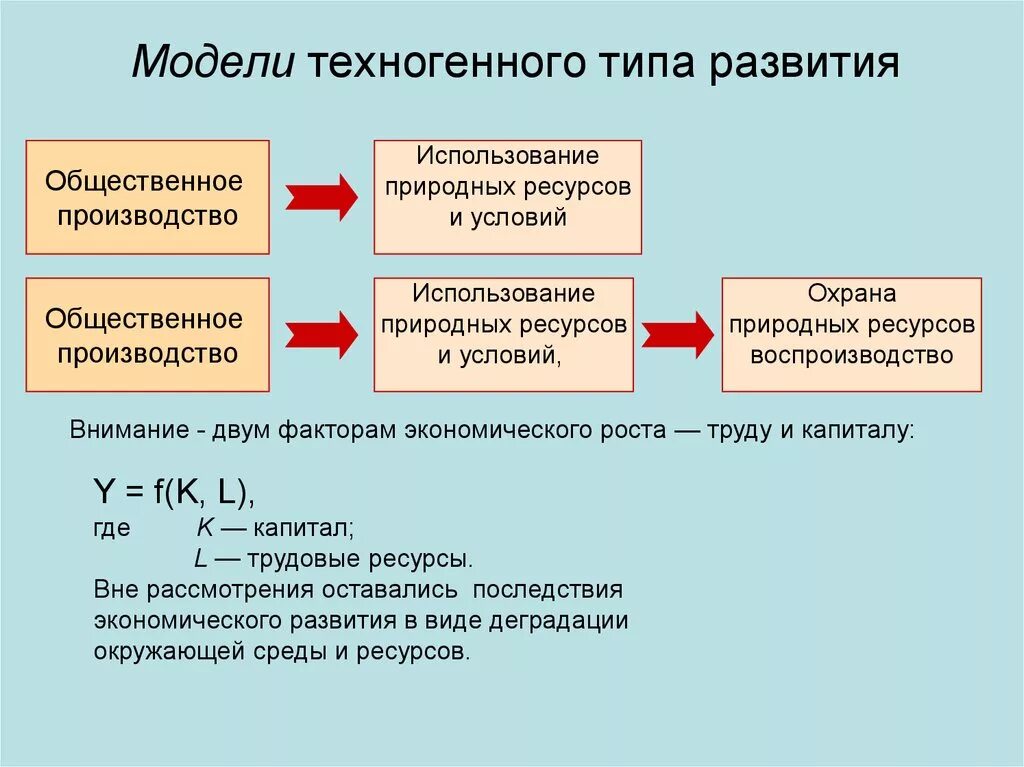 Модели техногенного типа развития

Общественное производство

Использование природных ресурсов и условий

Общественное производство

Использование природных ресурсов и условий,

Охрана природных ресурсов воспроизводство

Внимание - двум факторам экономического роста — труду и капиталу:

$Y = f(K, L)$,
где $K$ — капитал;
$L$ — трудовые ресурсы.
Вне рассмотрения оставались последствия экономического развития в виде деградации окружающей среды и ресурсов.